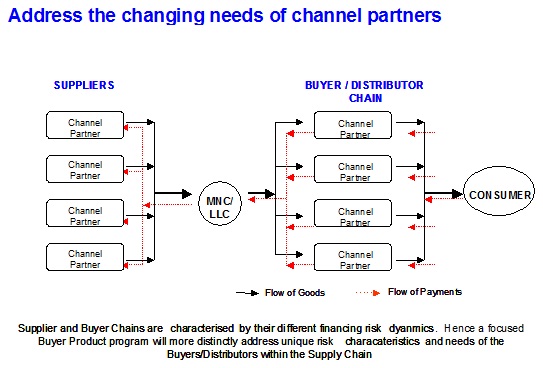 Address the changing needs of channel partners

SUPPLIERS

Channel Partner

Channel Partner

Channel Partner

Channel Partner

MNC/ LLC

BUYER / DISTRIBUTOR CHAIN

Channel Partner

Channel Partner

Channel Partner

Channel Partner

CONSUMER

Flow of Goods

Flow of Payments

Supplier and Buyer Chains are characterised by their different financing risk dyanmics. Hence a focused Buyer Product program will more distinctly address unique risk characateristics and needs of the Buyers/Distributors within the Supply Chain